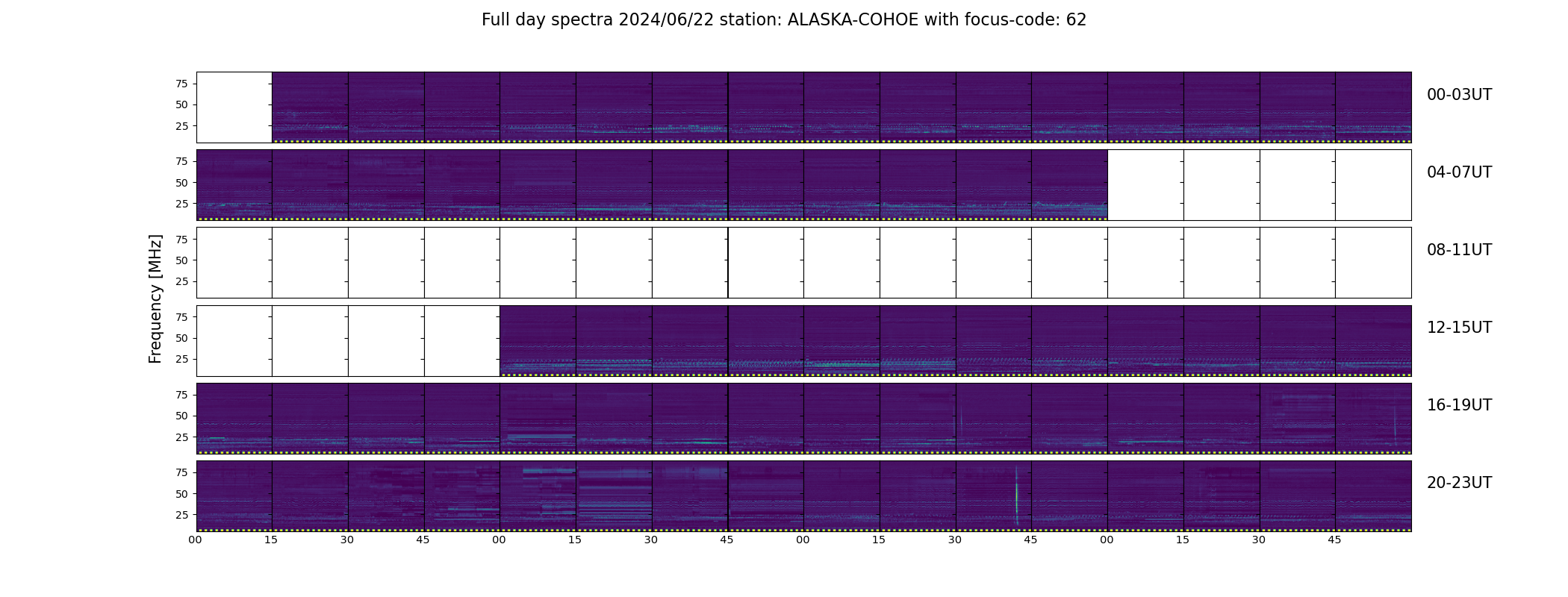 Full day spectra 2024/06/22 station: ALASKA-COHOE with focus-code: 62

Frequency [MHz]

75
50
25
00-03UT

75
50
25
04-07UT

75
50
25
08-11UT

75
50
25
12-15UT

75
50
25
16-19UT

75
50
25
20-23UT

00 15 30 45 00 15 30 45 00 15 30 45 00 15 30 45